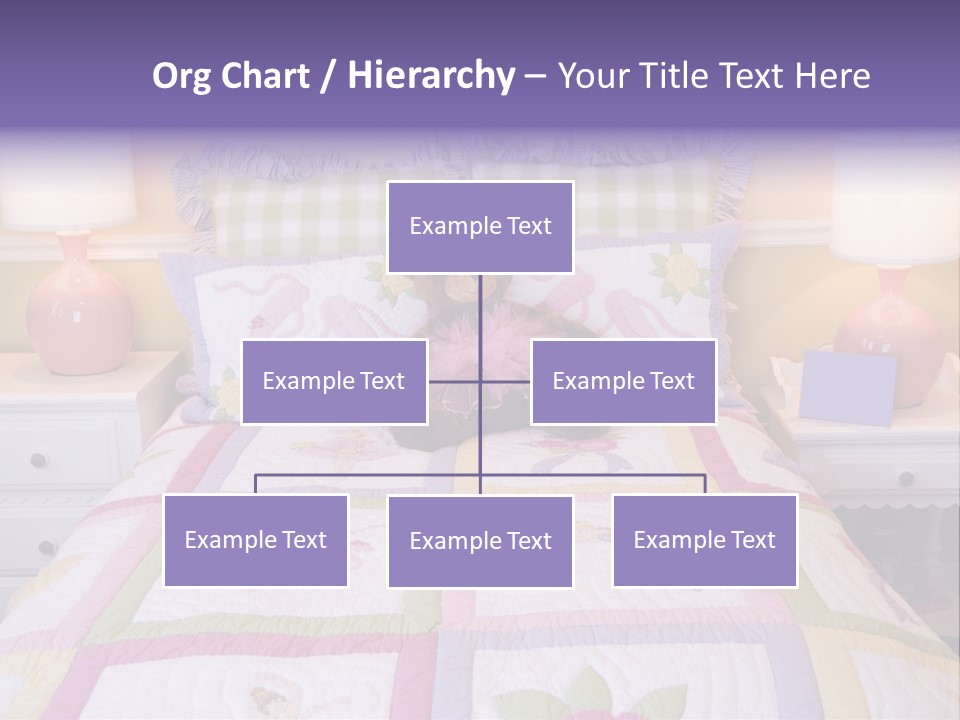 Org Chart / Hierarchy – Your Title Text Here

Example Text

Example Text

Example Text

Example Text

Example Text

Example Text